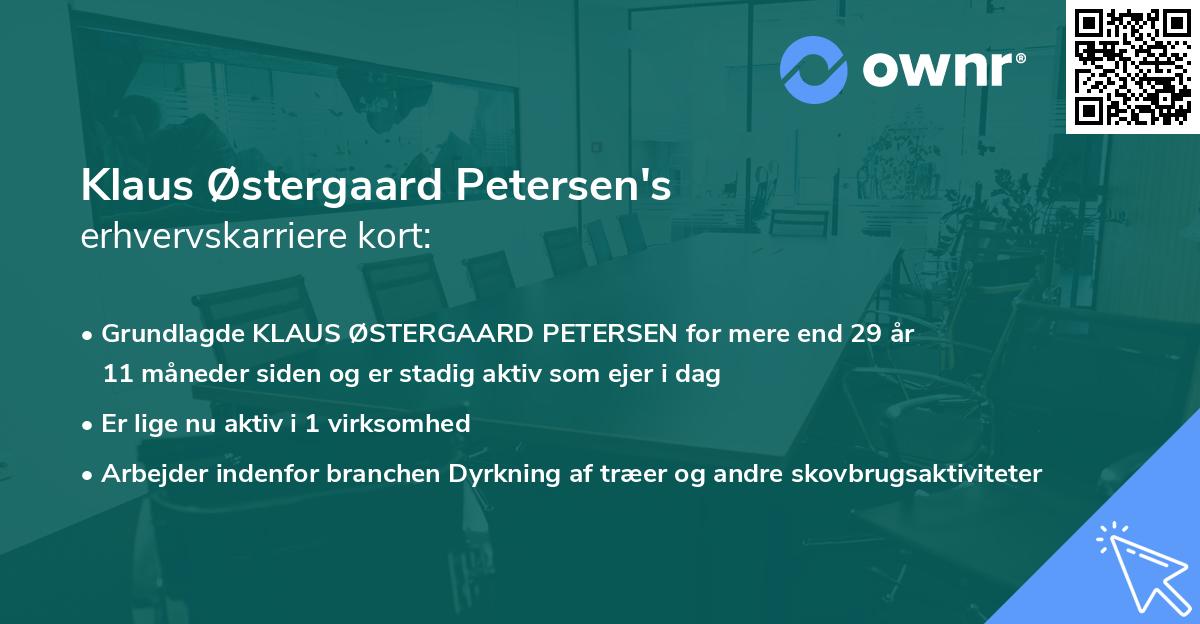 ownr®

Klaus Østergaard Petersen's
erhvervskarriere kort:

• Grundlagde KLAUS ØSTERGAARD PETERSEN for mere end 29 år 11 måneder siden og er stadig aktiv som ejer i dag

• Er lige nu aktiv i 1 virksomhed

• Arbejder indenfor branchen Dyrkning af træer og andre skovbrugsaktiviteter